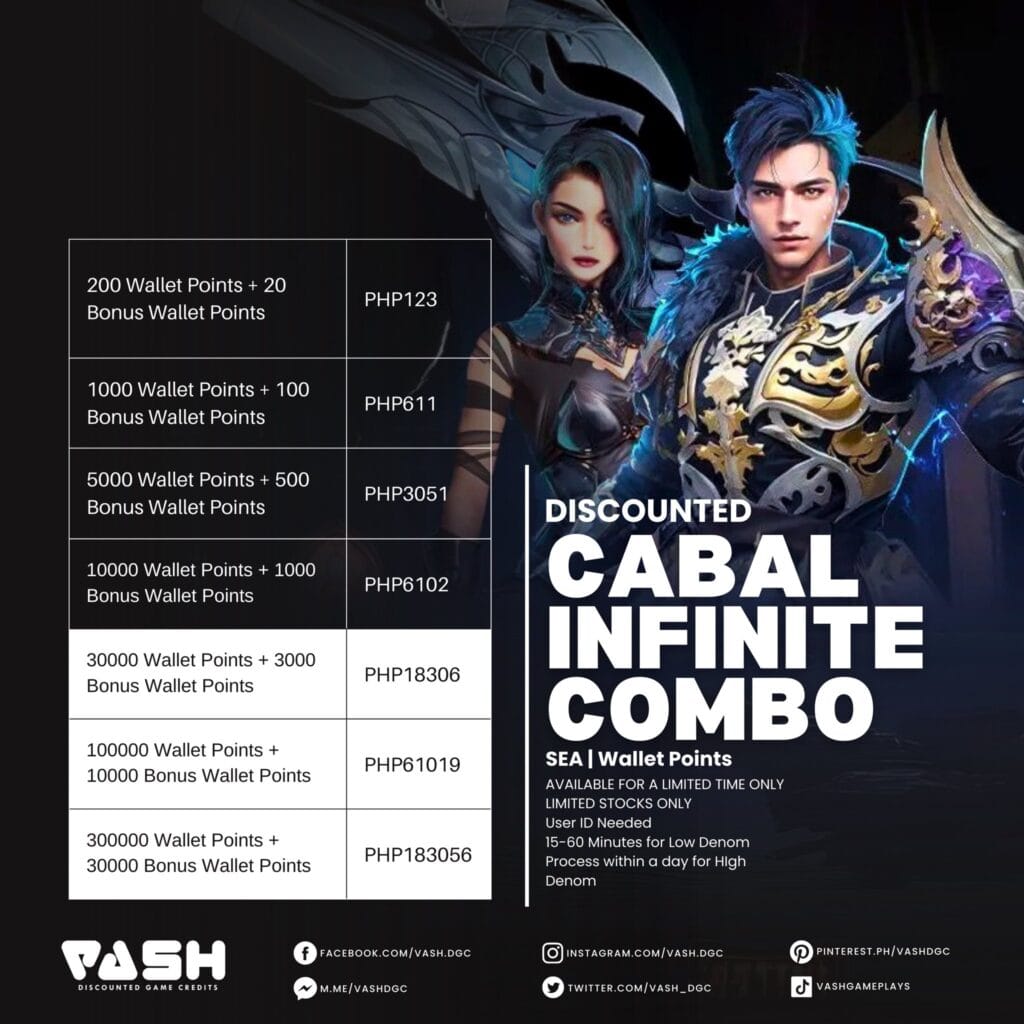 | 200 Wallet Points + 20 Bonus Wallet Points | PHP123 |
|---|---|
| 1000 Wallet Points + 100 Bonus Wallet Points | PHP611 |
| 5000 Wallet Points + 500 Bonus Wallet Points | PHP3051 |
| 10000 Wallet Points + 1000 Bonus Wallet Points | PHP6102 |
| 30000 Wallet Points + 3000 Bonus Wallet Points | PHP18306 |
| 100000 Wallet Points + 10000 Bonus Wallet Points | PHP61019 |
| 300000 Wallet Points + 30000 Bonus Wallet Points | PHP183056 |

DISCOUNTED
CABAL INFINITE COMBO
SEA | Wallet Points
AVAILABLE FOR A LIMITED TIME ONLY
LIMITED STOCKS ONLY
User ID Needed
15-60 Minutes for Low Denom
Process within a day for HIgh Denom

VASH
DISCOUNTED GAME CREDITS

FACEBOOK.COM/VASH.DGC
M.ME/VASHDGC
INSTAGRAM.COM/VASH.DGC
TWITTER.COM/VASH_DGC
PINTEREST.PH/VASHDGC
VASHGAMEPLAYS